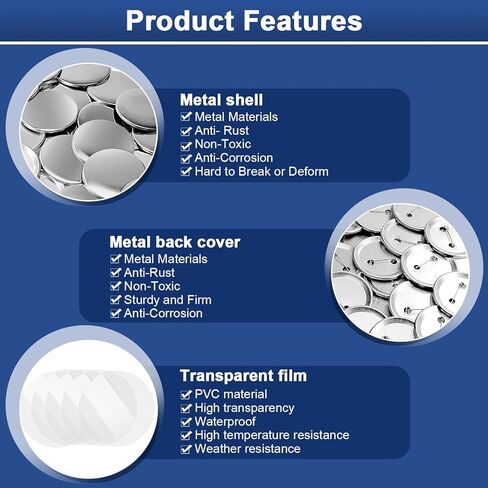 Product Features

Metal shell
☑ Metal Materials
☑ Anti- Rust
☑ Non-Toxic
☑ Anti-Corrosion
☑ Hard to Break or Deform

Metal back cover
☑ Metal Materials
☑ Anti-Rust
☑ Non-Toxic
☑ Sturdy and Firm
☑ Anti-Corrosion

Transparent film
☑ PVC material
☑ High transparency
☑ Waterproof
☑ High temperature resistance
☑ Weather resistance